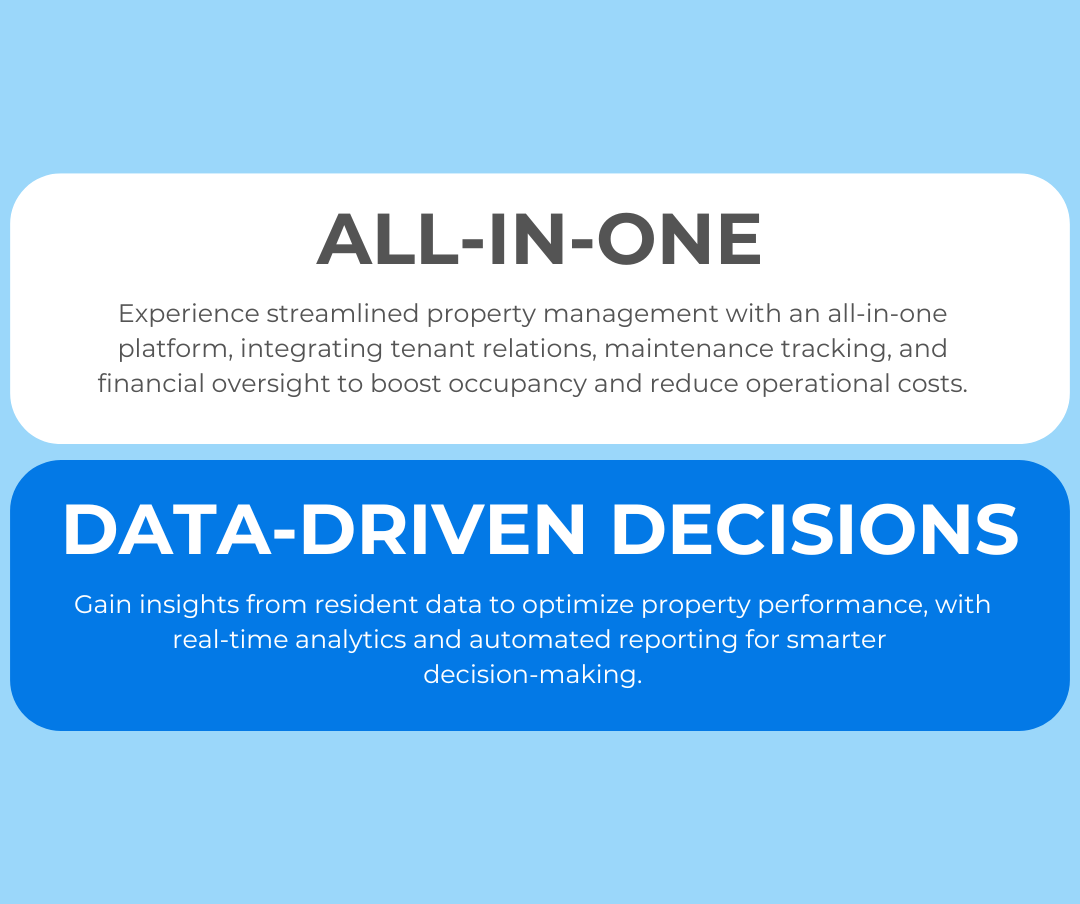 ALL-IN-ONE

Experience streamlined property management with an all-in-one platform, integrating tenant relations, maintenance tracking, and financial oversight to boost occupancy and reduce operational costs.

DATA-DRIVEN DECISIONS

Gain insights from resident data to optimize property performance, with real-time analytics and automated reporting for smarter decision-making.